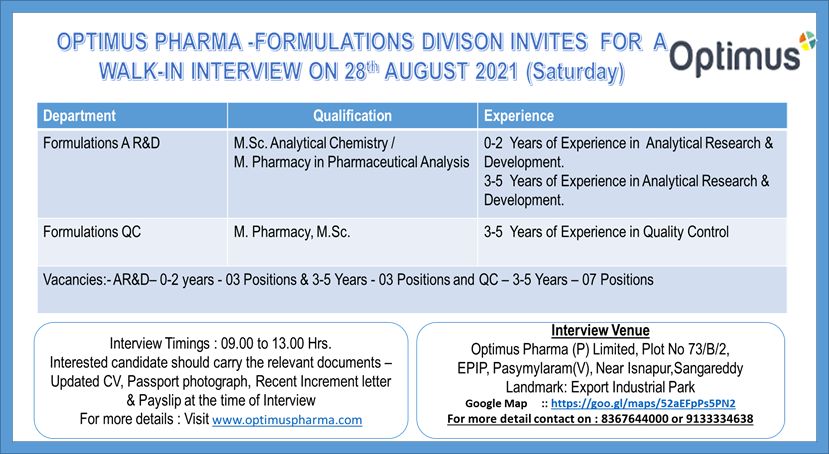 OPTIMUS PHARMA -FORMULATIONS DIVISON INVITES FOR A WALK-IN INTERVIEW ON 28$^{th}$ AUGUST 2021 (Saturday)

Optimus

| Department | Qualification | Experience |
|---|---|---|
| Formulations A R&D | M.Sc. Analytical Chemistry / M. Pharmacy in Pharmaceutical Analysis | 0-2 Years of Experience in Analytical Research & Development. 3-5 Years of Experience in Analytical Research & Development. |
| Formulations QC | M. Pharmacy, M.Sc. | 3-5 Years of Experience in Quality Control |

Vacancies:- AR&D– 0-2 years - 03 Positions & 3-5 Years - 03 Positions and QC – 3-5 Years – 07 Positions

Interview Timings : 09.00 to 13.00 Hrs.
Interested candidate should carry the relevant documents – Updated CV, Passport photograph, Recent Increment letter & Payslip at the time of Interview
For more details : Visit www.optimuspharma.com

Interview Venue
Optimus Pharma (P) Limited, Plot No 73/B/2, EPIP, Pasymylaram(V), Near Isnapur,Sangareddy
Landmark: Export Industrial Park
Google Map :: https://goo.gl/maps/52aEFpPs5PN2
For more detail contact on : 8367644000 or 9133334638